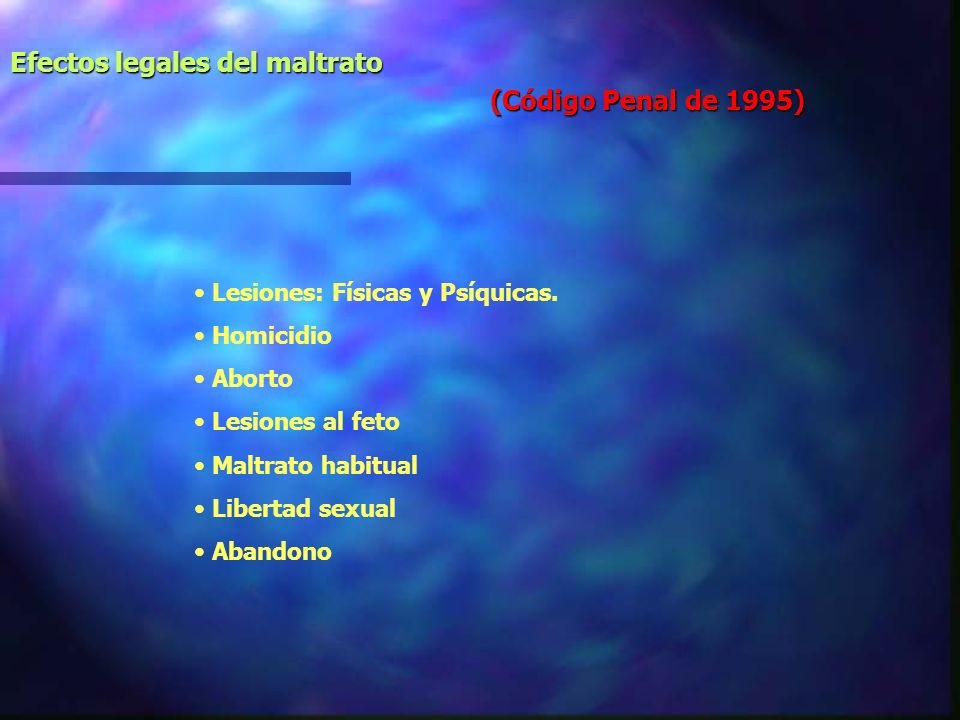 Efectos legales del maltrato

(Código Penal de 1995)

• Lesiones: Físicas y Psíquicas.
• Homicidio
• Aborto
• Lesiones al feto
• Maltrato habitual
• Libertad sexual
• Abandono